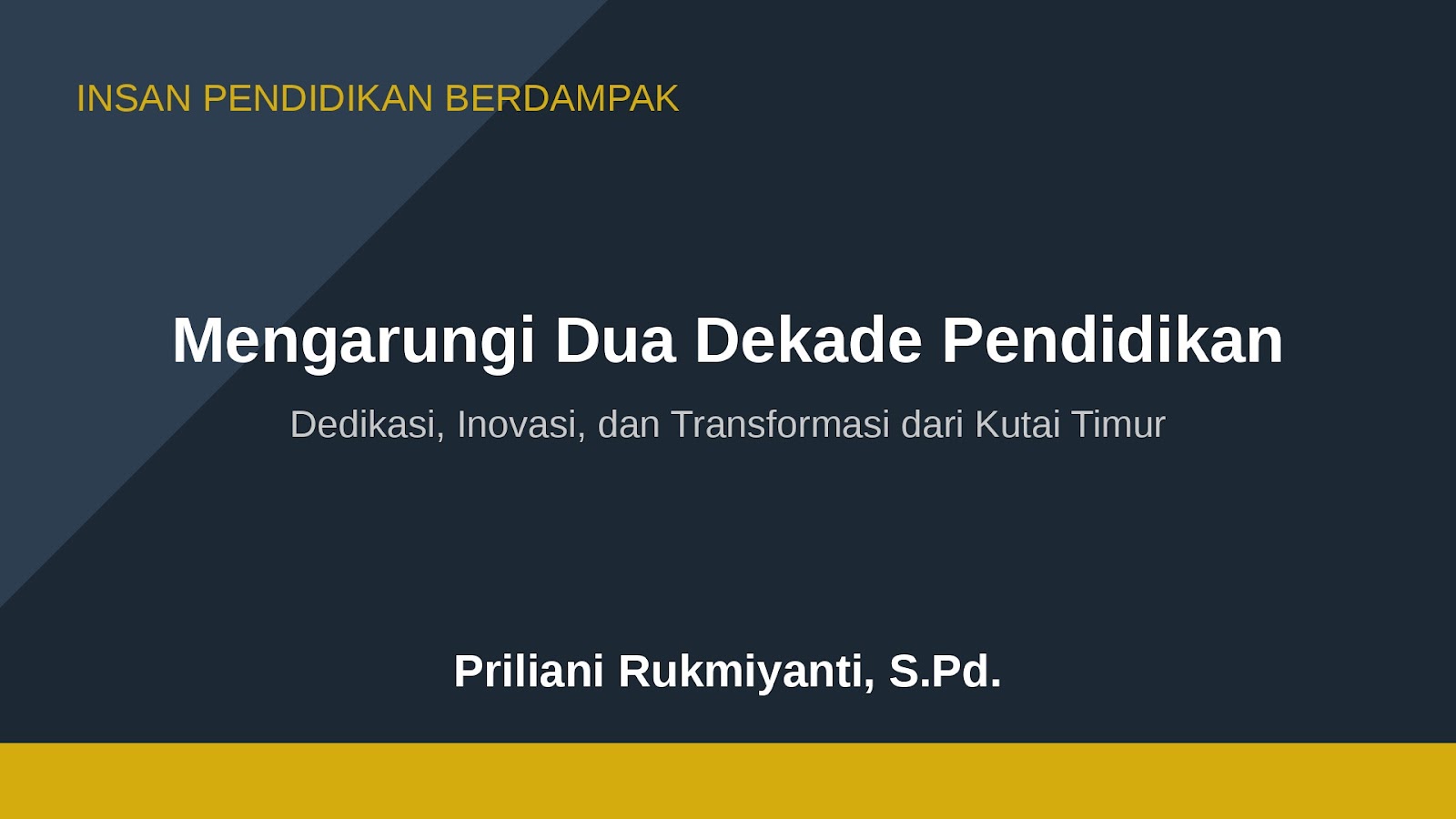 INSAN PENDIDIKAN BERDAMPAK

Mengarungi Dua Dekade Pendidikan

Dedikasi, Inovasi, dan Transformasi dari Kutai Timur

Priliani Rukmiyanti, S.Pd.